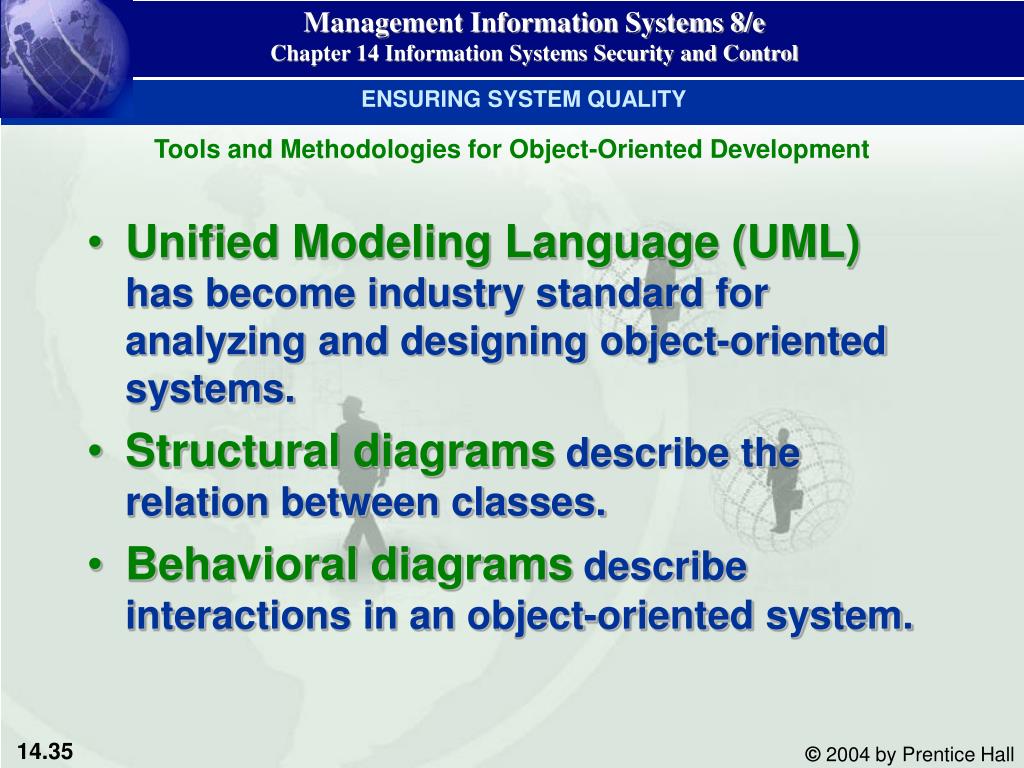 Management Information Systems 8/e
Chapter 14 Information Systems Security and Control

ENSURING SYSTEM QUALITY

Tools and Methodologies for Object-Oriented Development

• Unified Modeling Language (UML) has become industry standard for analyzing and designing object-oriented systems.
• Structural diagrams describe the relation between classes.
• Behavioral diagrams describe interactions in an object-oriented system.

14.35

© 2004 by Prentice Hall